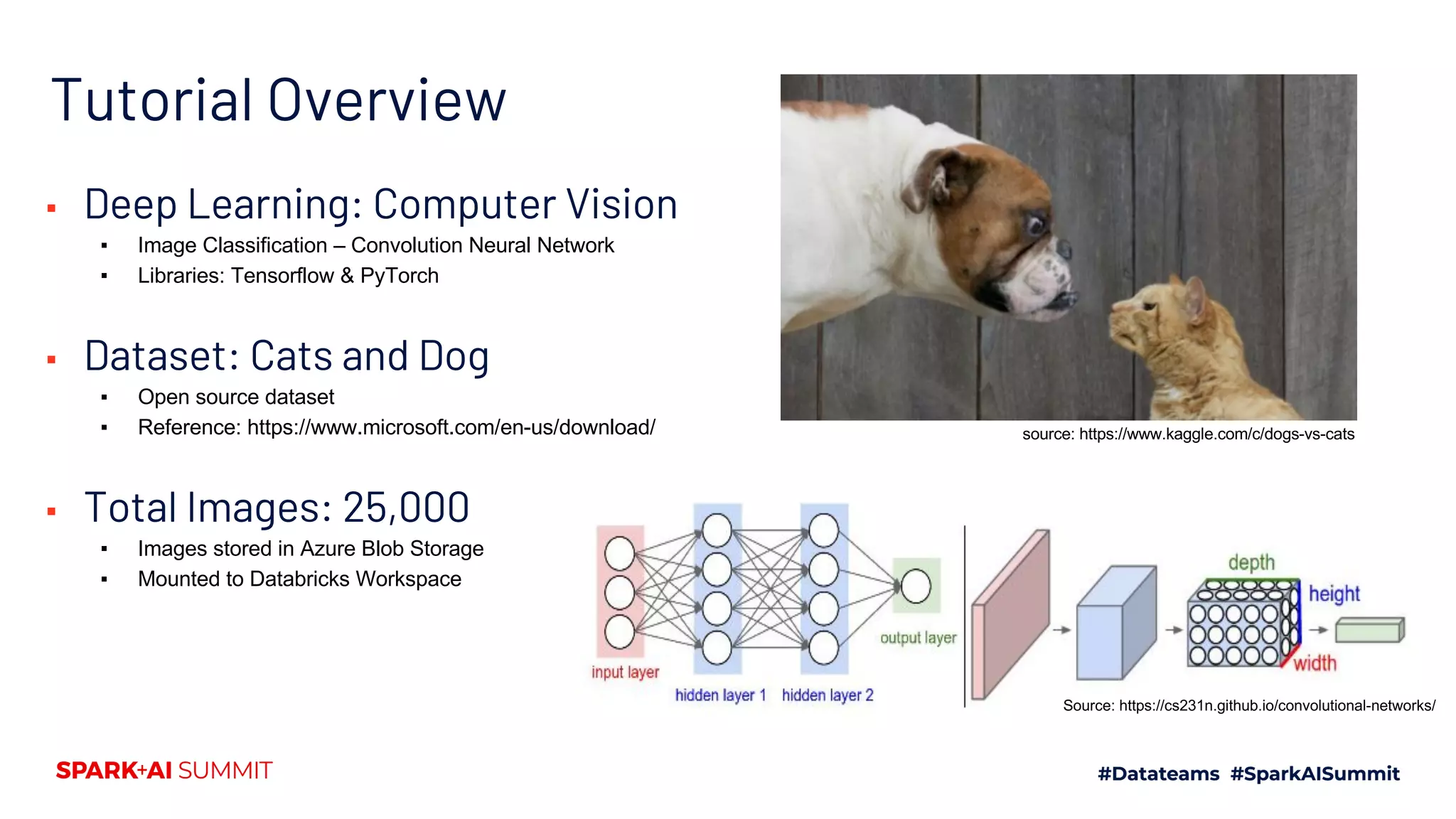 Tutorial Overview

▪ Deep Learning: Computer Vision
▪ Image Classification – Convolution Neural Network
▪ Libraries: Tensorflow & PyTorch

▪ Dataset: Cats and Dog
▪ Open source dataset
▪ Reference: https://www.microsoft.com/en-us/download/

▪ Total Images: 25,000
▪ Images stored in Azure Blob Storage
▪ Mounted to Databricks Workspace

source: https://www.kaggle.com/c/dogs-vs-cats

input layer
hidden layer 1
hidden layer 2
output layer
depth
height
width

Source: https://cs231n.github.io/convolutional-networks/

SPARK+AI SUMMIT

#Datateams #SparkAISummit